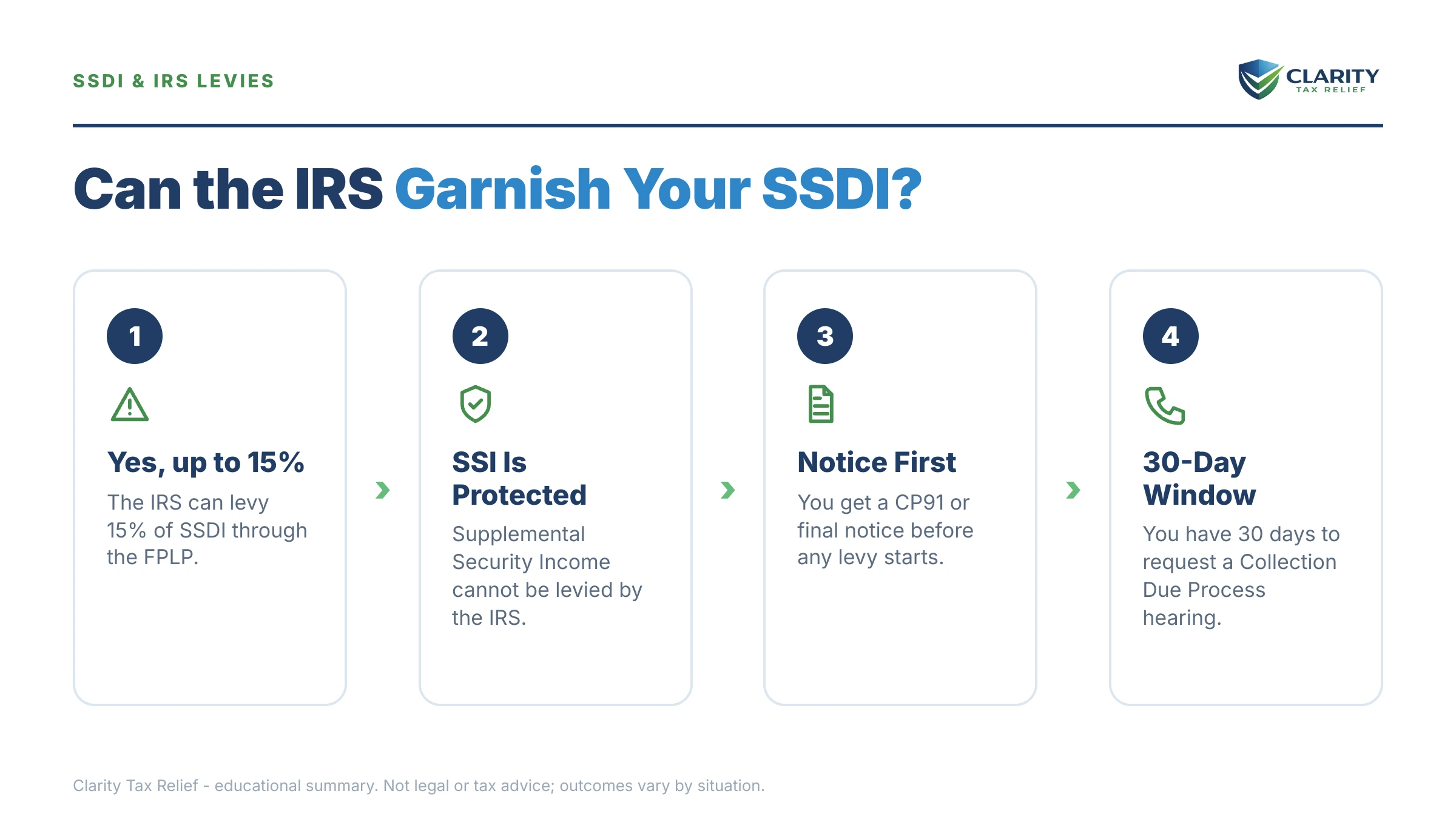 SSDI & IRS LEVIES

CLARITY
TAX RELIEF

Can the IRS Garnish Your SSDI?

1

Yes, up to 15%

The IRS can levy 15% of SSDI through the FPLP.

2

SSI Is Protected

Supplemental Security Income cannot be levied by the IRS.

3

Notice First

You get a CP91 or final notice before any levy starts.

4

30-Day Window

You have 30 days to request a Collection Due Process hearing.

Clarity Tax Relief - educational summary. Not legal or tax advice; outcomes vary by situation.